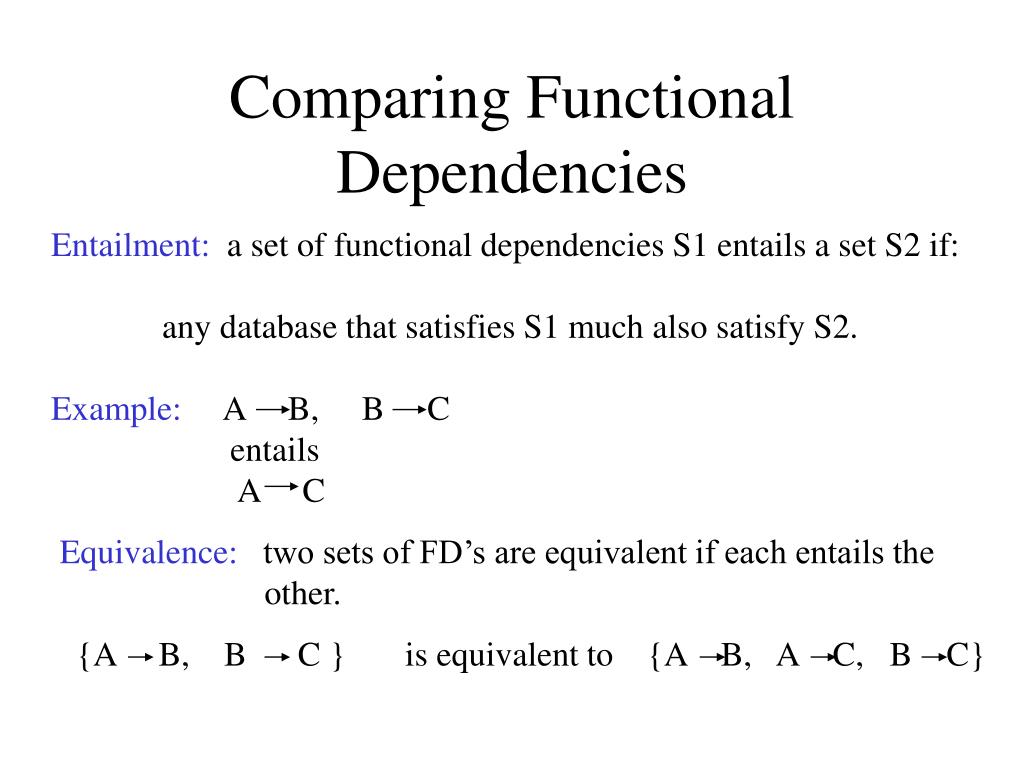 Comparing Functional Dependencies

Entailment: a set of functional dependencies S1 entails a set S2 if:

any database that satisfies S1 much also satisfy S2.

Example: $A \rightarrow B$, $B \rightarrow C$
entails
$A \rightarrow C$

Equivalence: two sets of FD's are equivalent if each entails the other.

$\{A \rightarrow B, B \rightarrow C\}$ is equivalent to $\{A \rightarrow B, A \rightarrow C, B \rightarrow C\}$